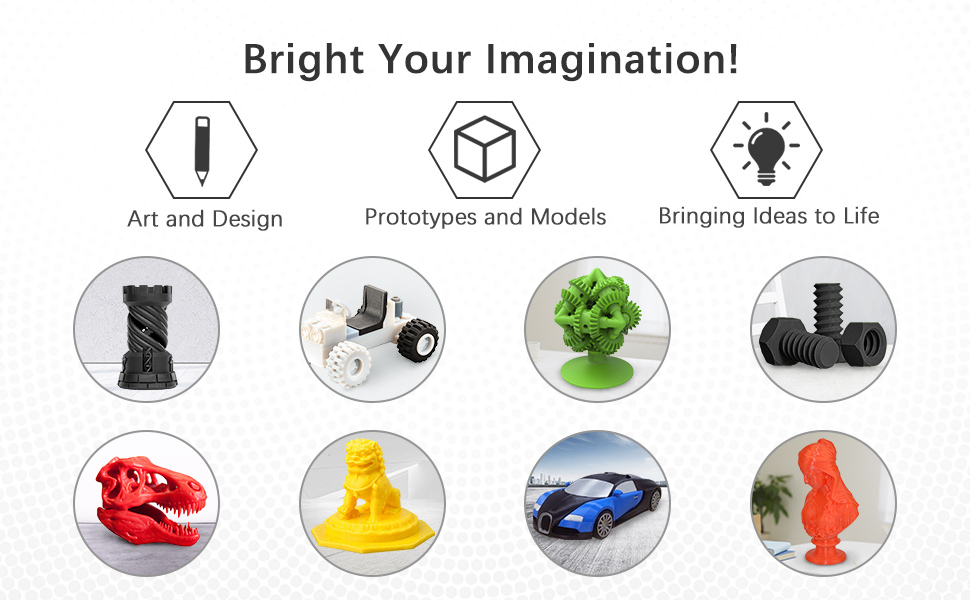 Bright Your Imagination!

Art and Design

Prototypes and Models

Bringing Ideas to Life